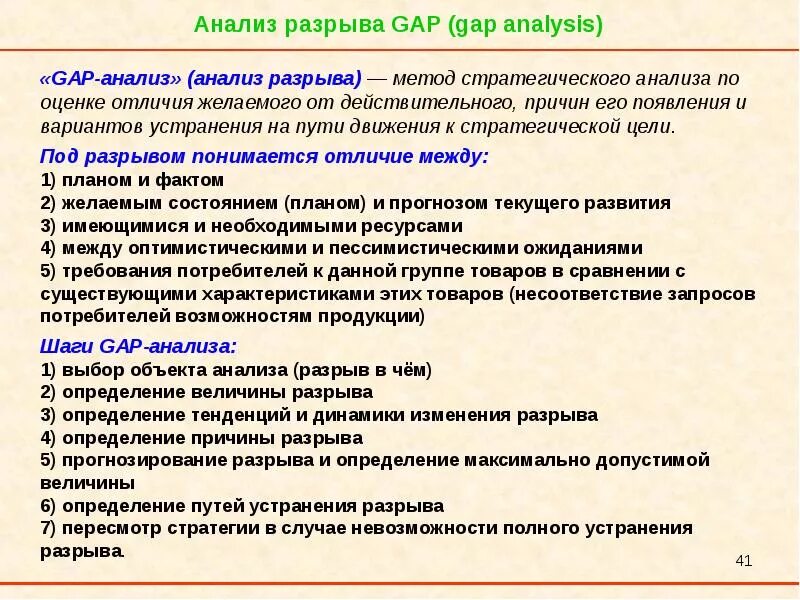 Анализ разрыва GAP (gap analysis)

«GAP-анализ» (анализ разрыва) — метод стратегического анализа по оценке отличия желаемого от действительного, причин его появления и вариантов устранения на пути движения к стратегической цели.

Под разрывом понимается отличие между:
1) планом и фактом
2) желаемым состоянием (планом) и прогнозом текущего развития
3) имеющимися и необходимыми ресурсами
4) между оптимистическими и пессимистическими ожиданиями
5) требования потребителей к данной группе товаров в сравнении с существующими характеристиками этих товаров (несоответствие запросов потребителей возможностям продукции)

Шаги GAP-анализа:
1) выбор объекта анализа (разрыв в чём)
2) определение величины разрыва
3) определение тенденций и динамики изменения разрыва
4) определение причины разрыва
5) прогнозирование разрыва и определение максимально допустимой величины
6) определение путей устранения разрыва
7) пересмотр стратегии в случае невозможности полного устранения разрыва.

41